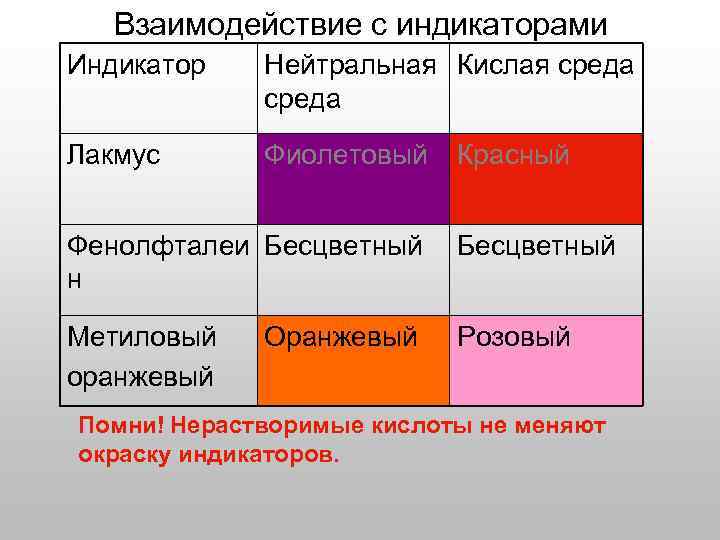 Взаимодействие с индикаторами

| Индикатор | Нейтральная среда | Кислая среда |
|---|---|---|
| Лакмус | Фиолетовый | Красный |
| Фенолфталеин | Бесцветный | Бесцветный |
| Метиловый оранжевый | Оранжевый | Розовый |

Помни! Нерастворимые кислоты не меняют окраску индикаторов.